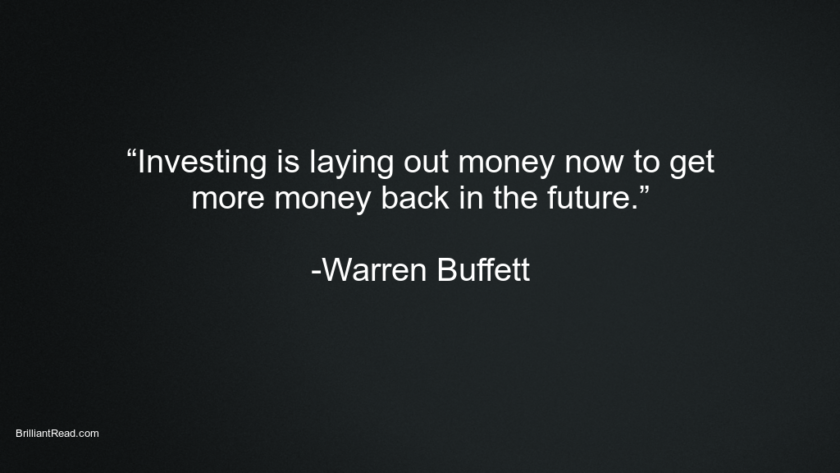 “Investing is laying out money now to get more money back in the future.”

-Warren Buffett

BrilliantRead.com